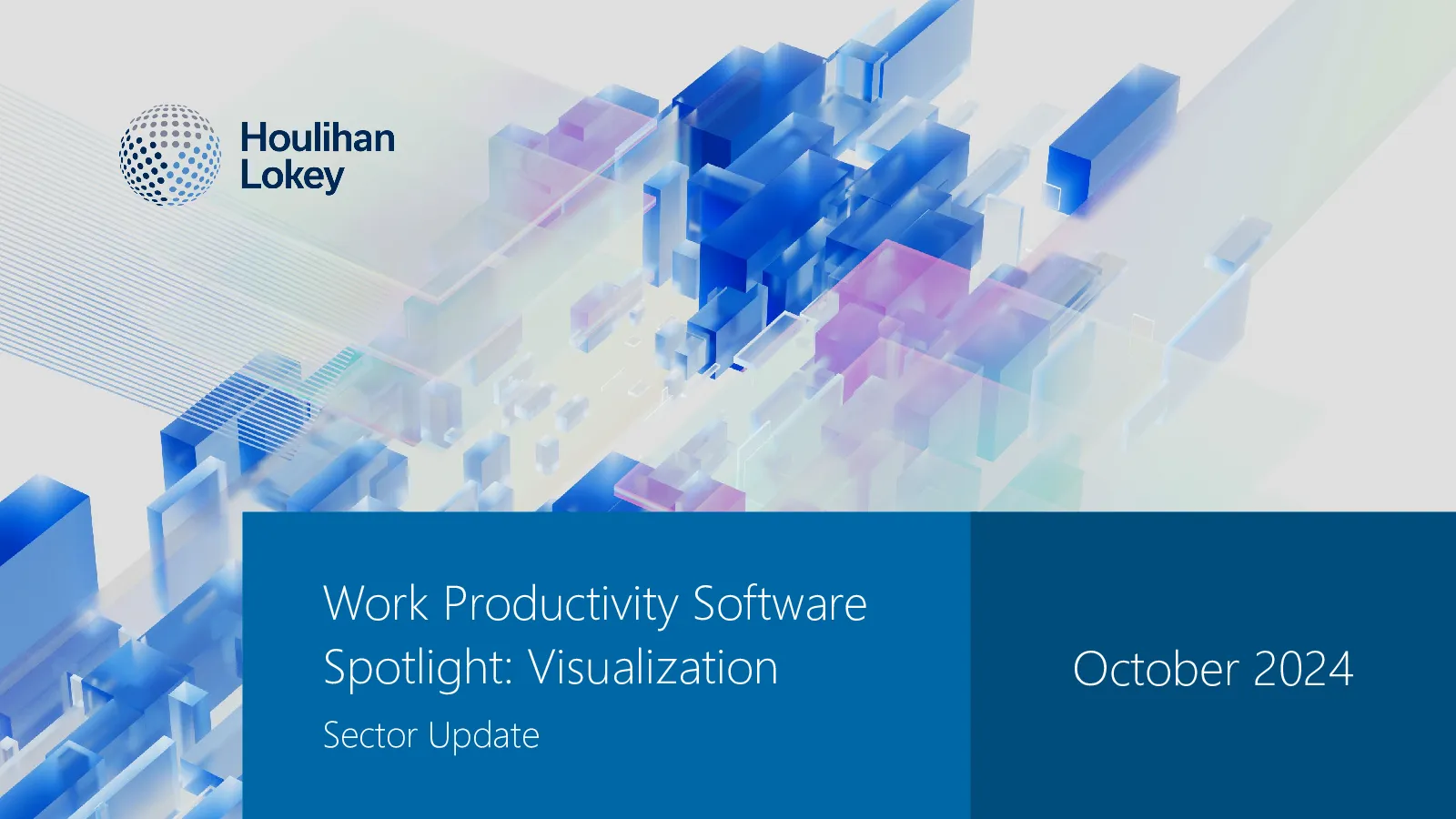 Houlihan Lokey

Work Productivity Software Spotlight: Visualization

Sector Update

October 2024